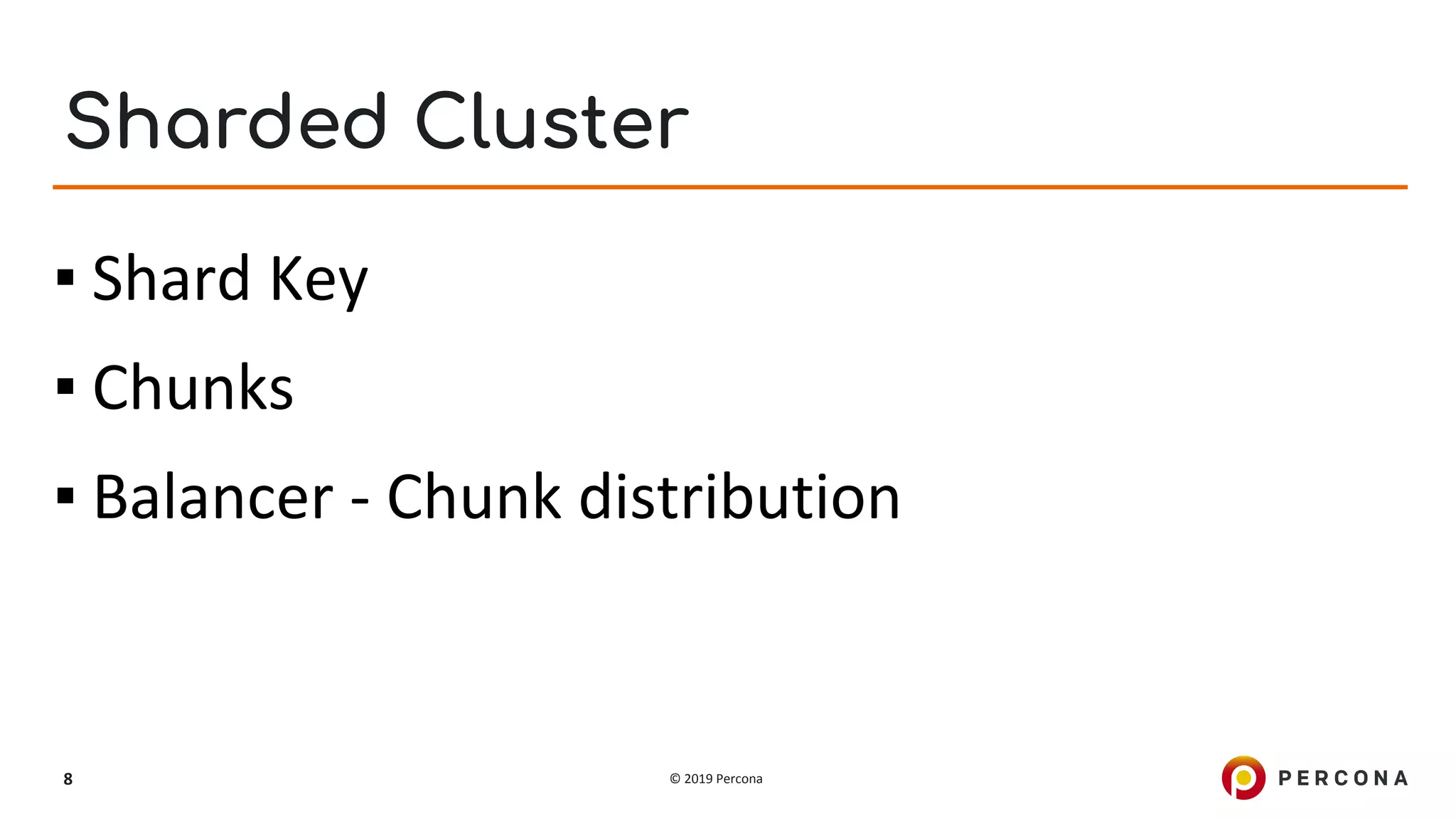 Sharded Cluster

▪ Shard Key

▪ Chunks

▪ Balancer - Chunk distribution

8

© 2019 Percona

PERCONA